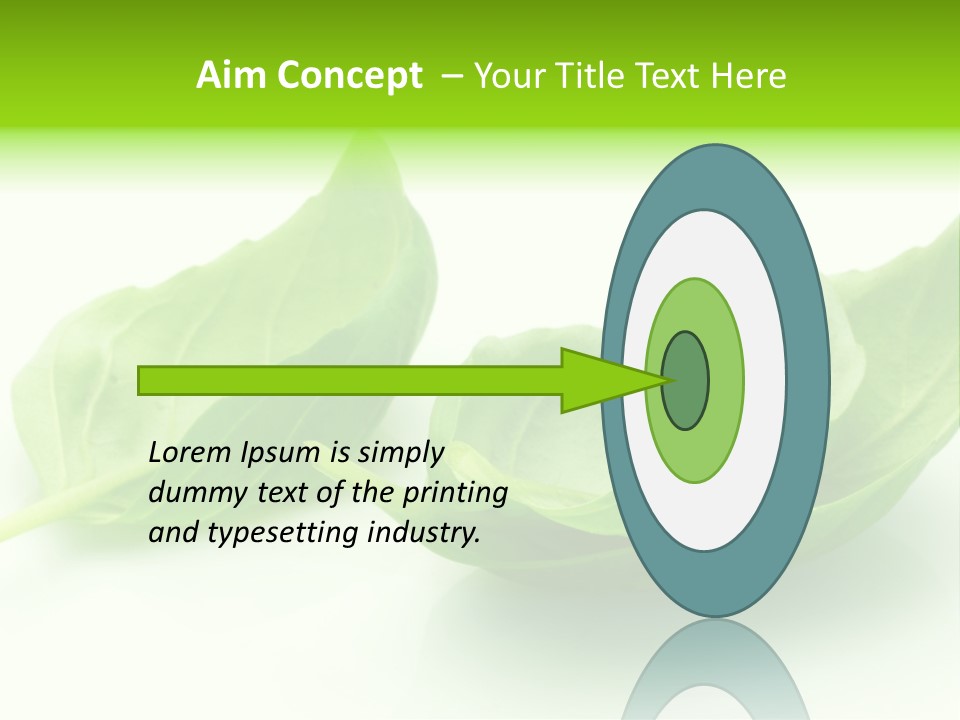 Aim Concept – Your Title Text Here

Lorem Ipsum is simply dummy text of the printing and typesetting industry.